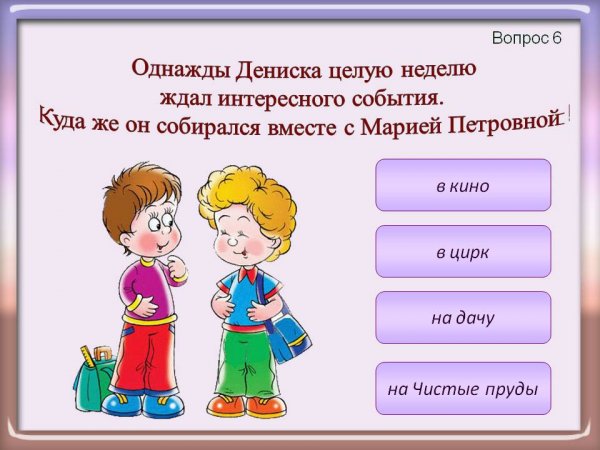 Вопрос 6

Однажды Дениска целую неделю ждал интересного события. Куда же он собирался вместе с Марией Петровной?

в кино

в цирк

на дачу

на Чистые пруды